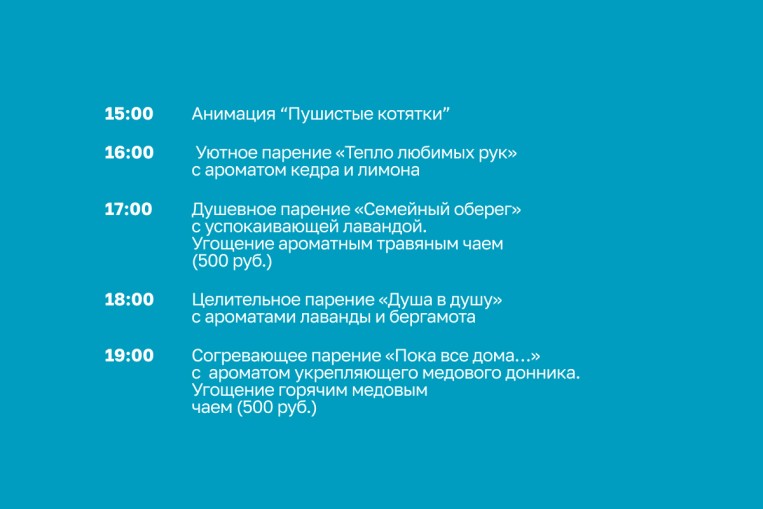 15:00 Анимация “Пушистые котятки”

16:00 Уютное парение «Тепло любимых рук» с ароматом кедра и лимона

17:00 Душевное парение «Семейный оберег» с успокаивающей лавандой. Угощение ароматным травяным чаем (500 руб.)

18:00 Целительное парение «Душа в душу» с ароматами лаванды и бергамота

19:00 Согревающее парение «Пока все дома…» с ароматом укрепляющего медового донника. Угощение горячим медовым чаем (500 руб.)